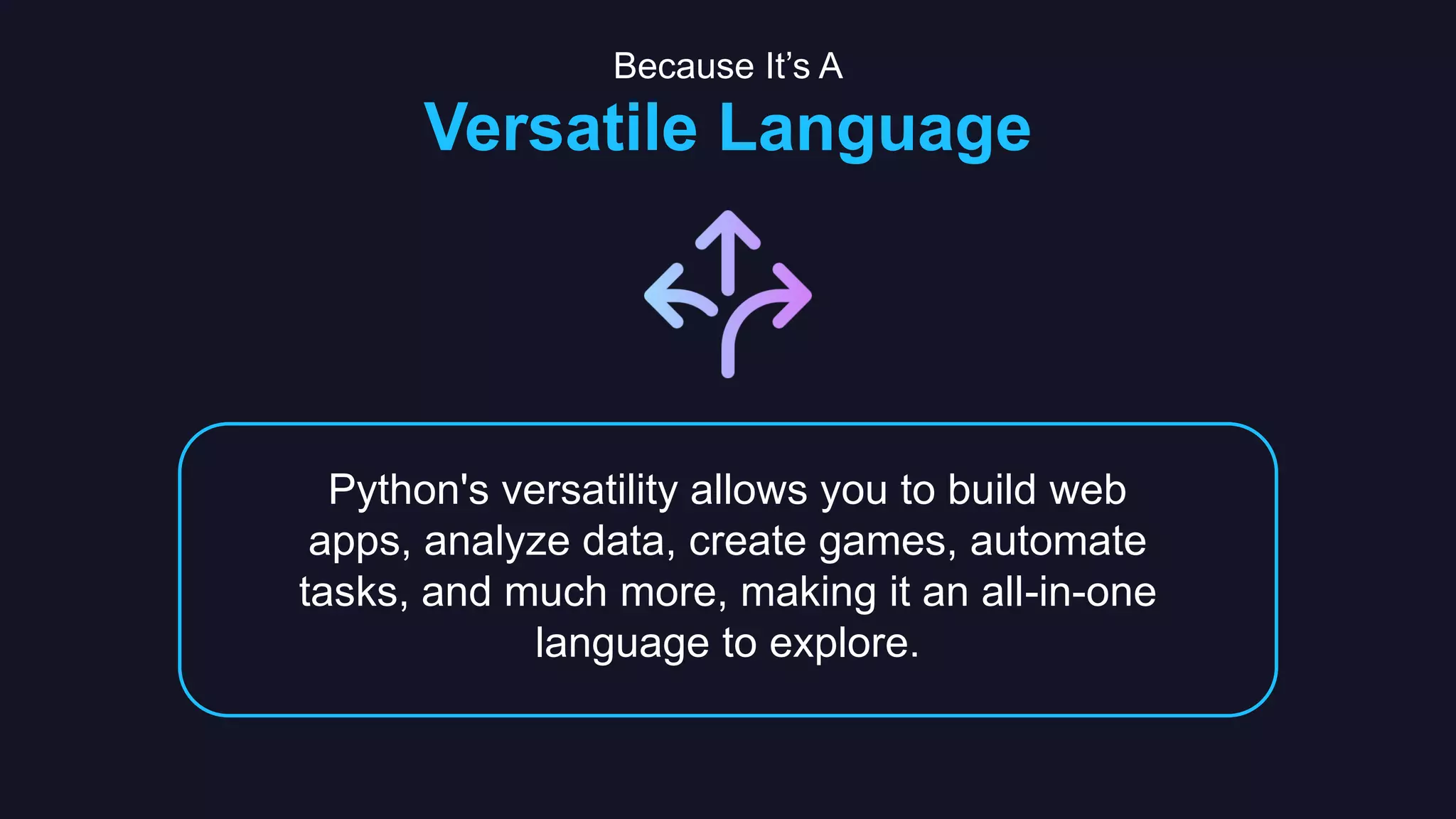 Because It’s A
Versatile Language

Python's versatility allows you to build web apps, analyze data, create games, automate tasks, and much more, making it an all-in-one language to explore.